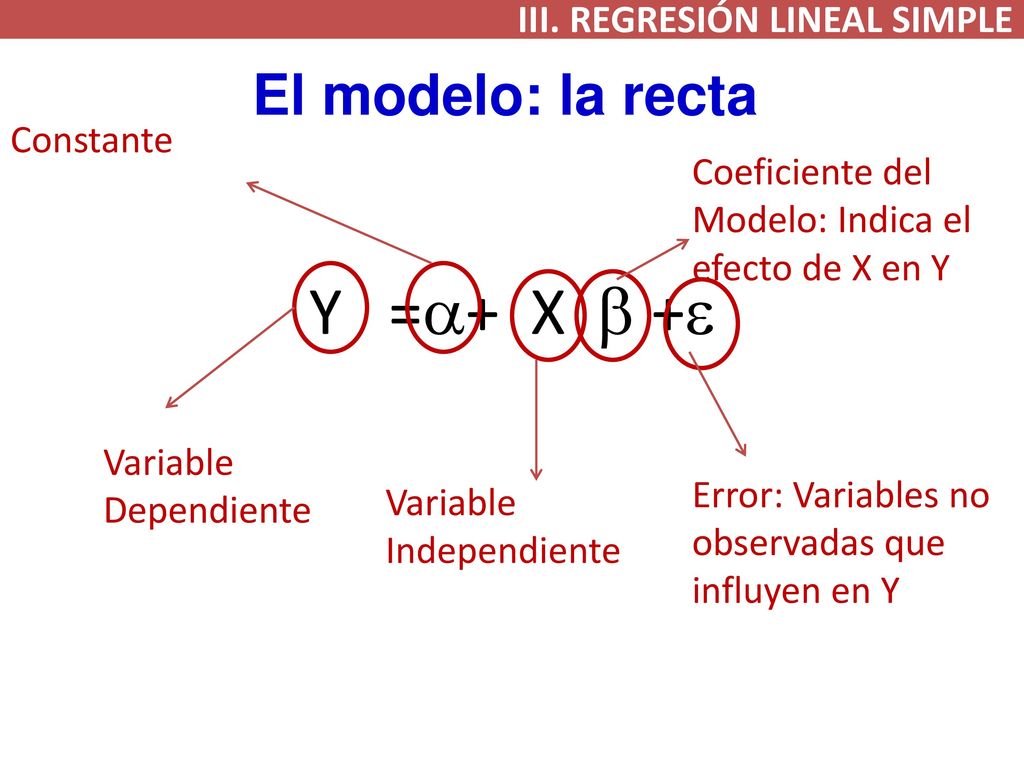 III. REGRESIÓN LINEAL SIMPLE

El modelo: la recta

Constante

Coeficiente del Modelo: Indica el efecto de X en Y

$Y = \alpha + X \beta + \varepsilon$

Variable Dependiente

Variable Independiente

Error: Variables no observadas que influyen en Y